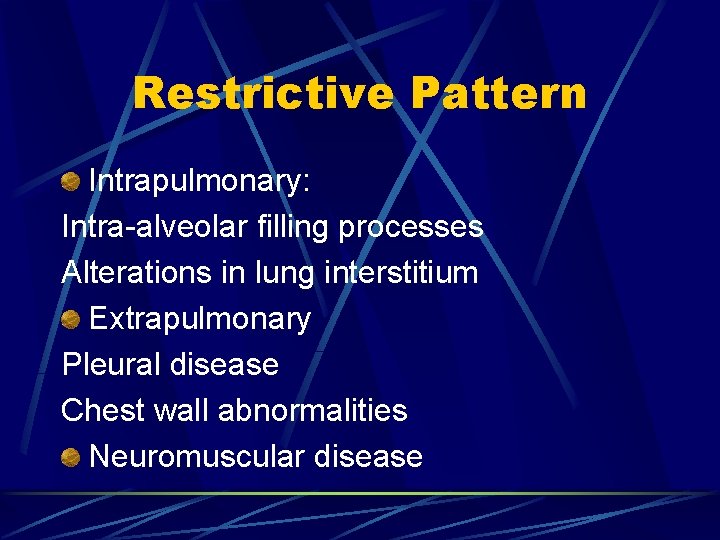 Restrictive Pattern

Intrapulmonary:

Intra-alveolar filling processes

Alterations in lung interstitium

Extrapulmonary

Pleural disease

Chest wall abnormalities

Neuromuscular disease